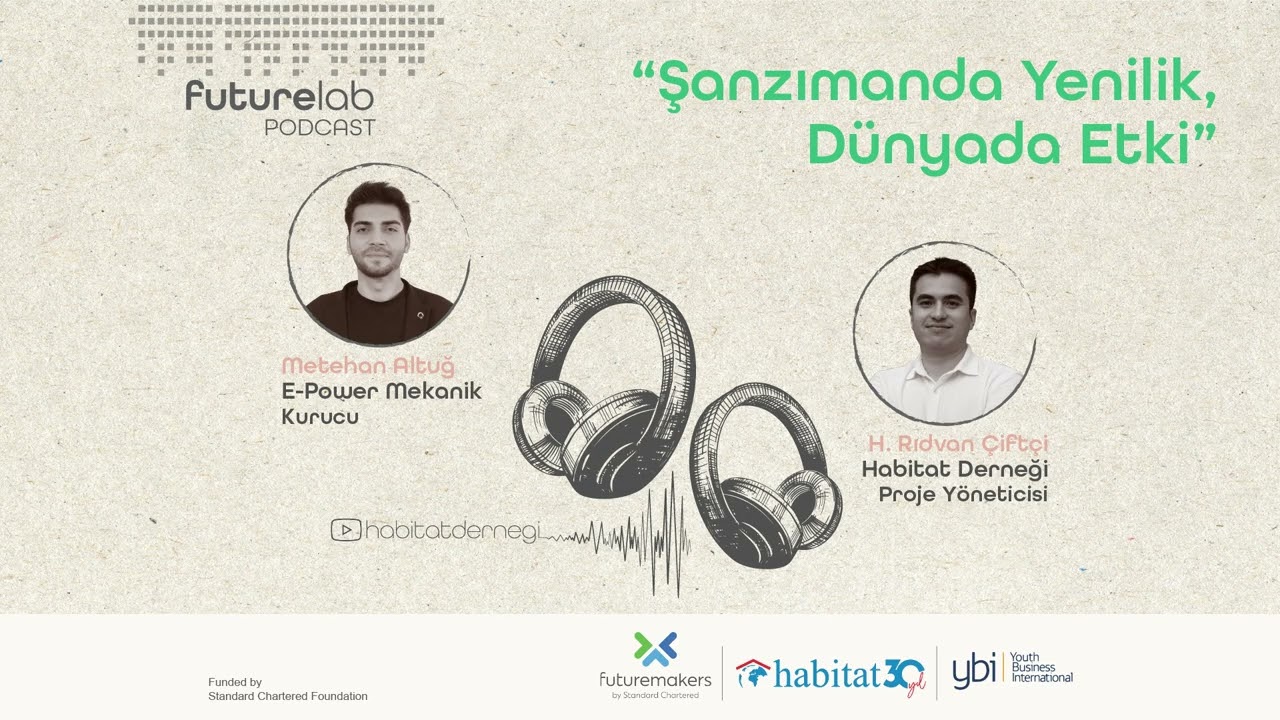 futurelab
PODCAST

"Şanzımanda Yenilik, Dünyada Etki"

Metehan Altuğ
E-Power Mekanik
Kurucu

H. Rıdvan Çiftçi
Habitat Derneği
Proje Yöneticisi

habitatdernegi

Funded by
Standard Chartered Foundation

futuremakers
by Standard Chartered

habitat 30 yıl

ybi Youth Business International